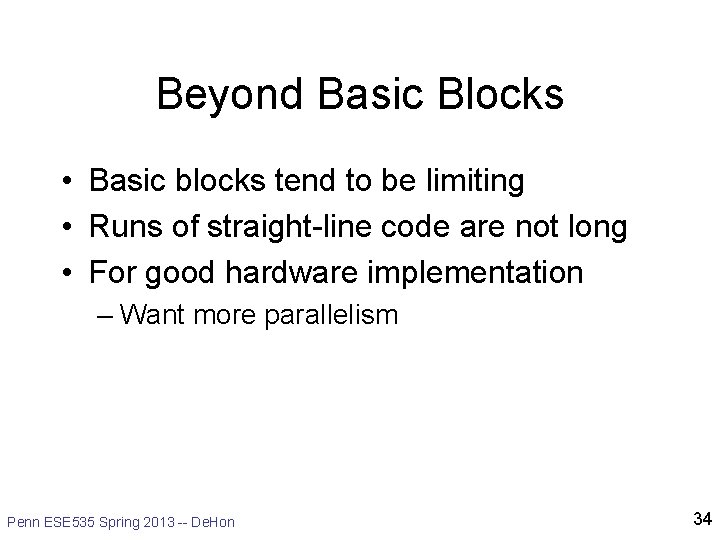 Beyond Basic Blocks

• Basic blocks tend to be limiting
• Runs of straight-line code are not long
• For good hardware implementation
– Want more parallelism

Penn ESE535 Spring 2013 -- DeHon

34